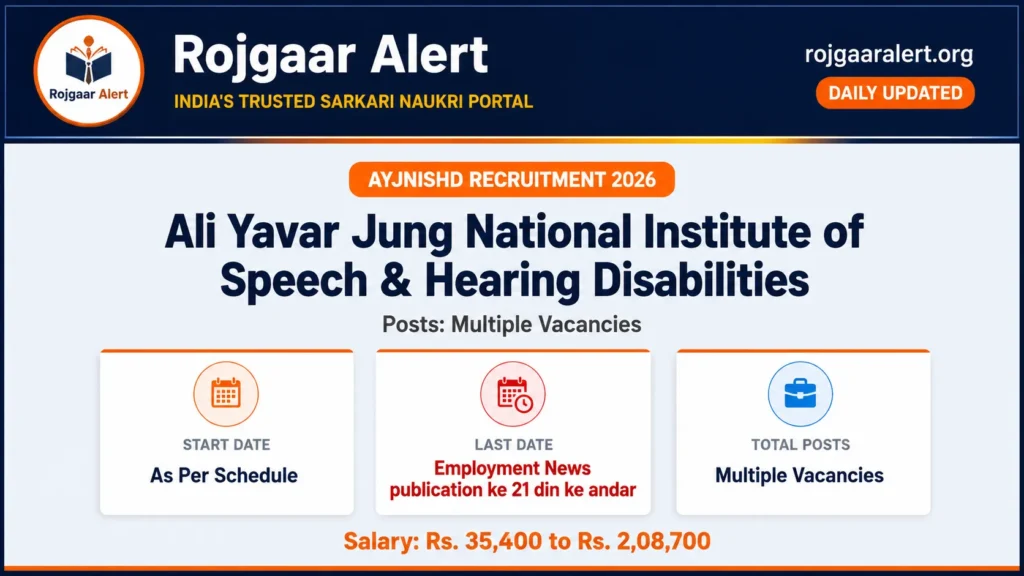 Rojgaar Alert

Rojgaar Alert
INDIA'S TRUSTED SARKARI NAUKRI PORTAL

rojgaaralert.org
DAILY UPDATED

AYJNISHD RECRUITMENT 2026

Ali Yavar Jung National Institute of Speech & Hearing Disabilities

Posts: Multiple Vacancies

START DATE
As Per Schedule

LAST DATE
Employment News publication ke 21 din ke andar

TOTAL POSTS
Multiple Vacancies

Salary: Rs. 35,400 to Rs. 2,08,700